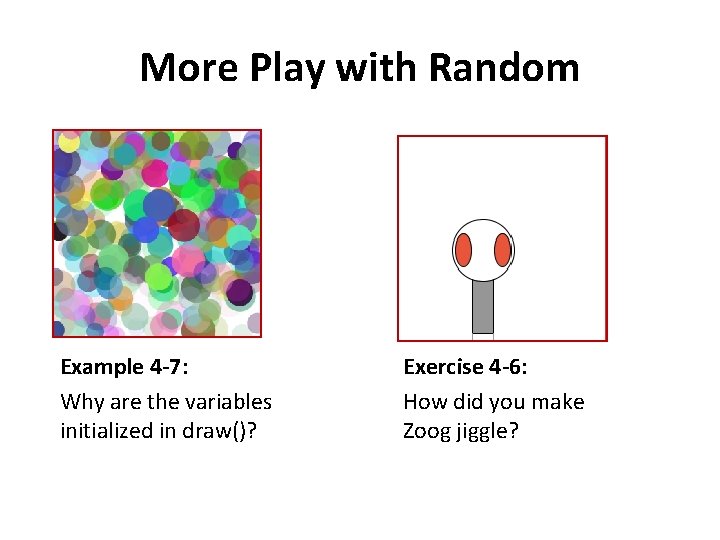 More Play with Random

Example 4-7:

Why are the variables initialized in draw()?

Exercise 4-6:

How did you make Zoog jiggle?